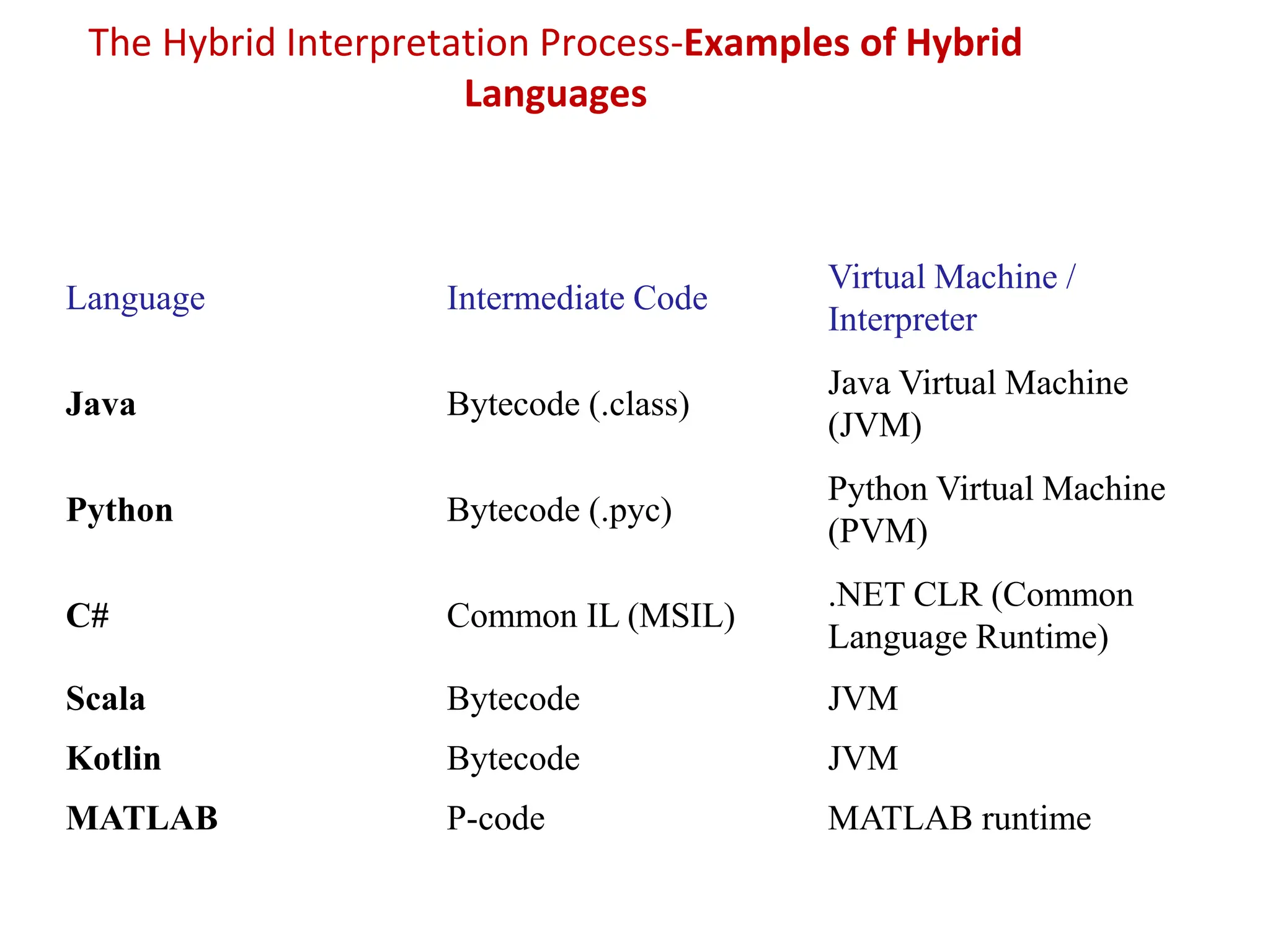 The Hybrid Interpretation Process-Examples of Hybrid Languages

| Language | Intermediate Code | Virtual Machine / Interpreter |
|---|---|---|
| Java | Bytecode (.class) | Java Virtual Machine (JVM) |
| Python | Bytecode (.pyc) | Python Virtual Machine (PVM) |
| C# | Common IL (MSIL) | .NET CLR (Common Language Runtime) |
| Scala | Bytecode | JVM |
| Kotlin | Bytecode | JVM |
| MATLAB | P-code | MATLAB runtime |